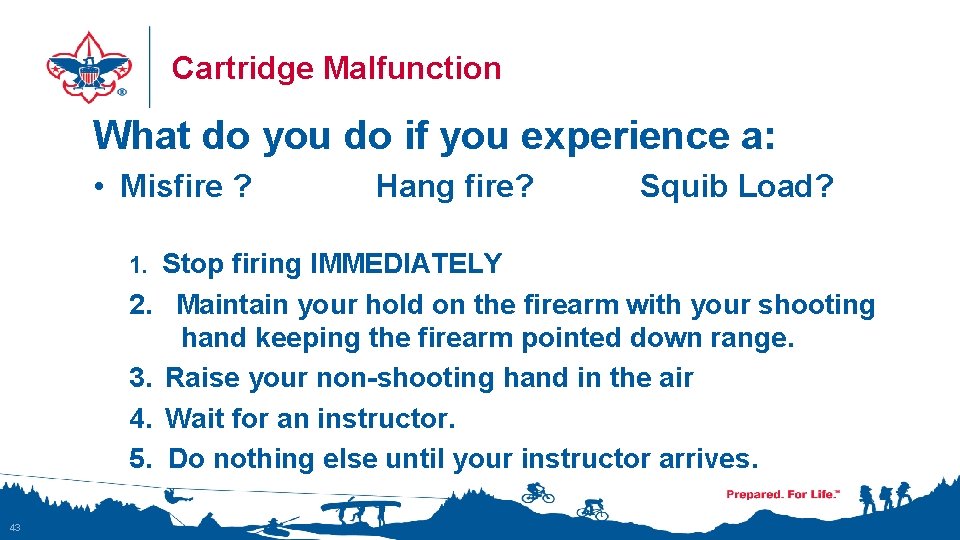 Cartridge Malfunction

What do you do if you experience a:

• Misfire ? Hang fire? Squib Load?

1. Stop firing IMMEDIATELY
2. Maintain your hold on the firearm with your shooting hand keeping the firearm pointed down range.
3. Raise your non-shooting hand in the air
4. Wait for an instructor.
5. Do nothing else until your instructor arrives.

Prepared. For Life.™

43